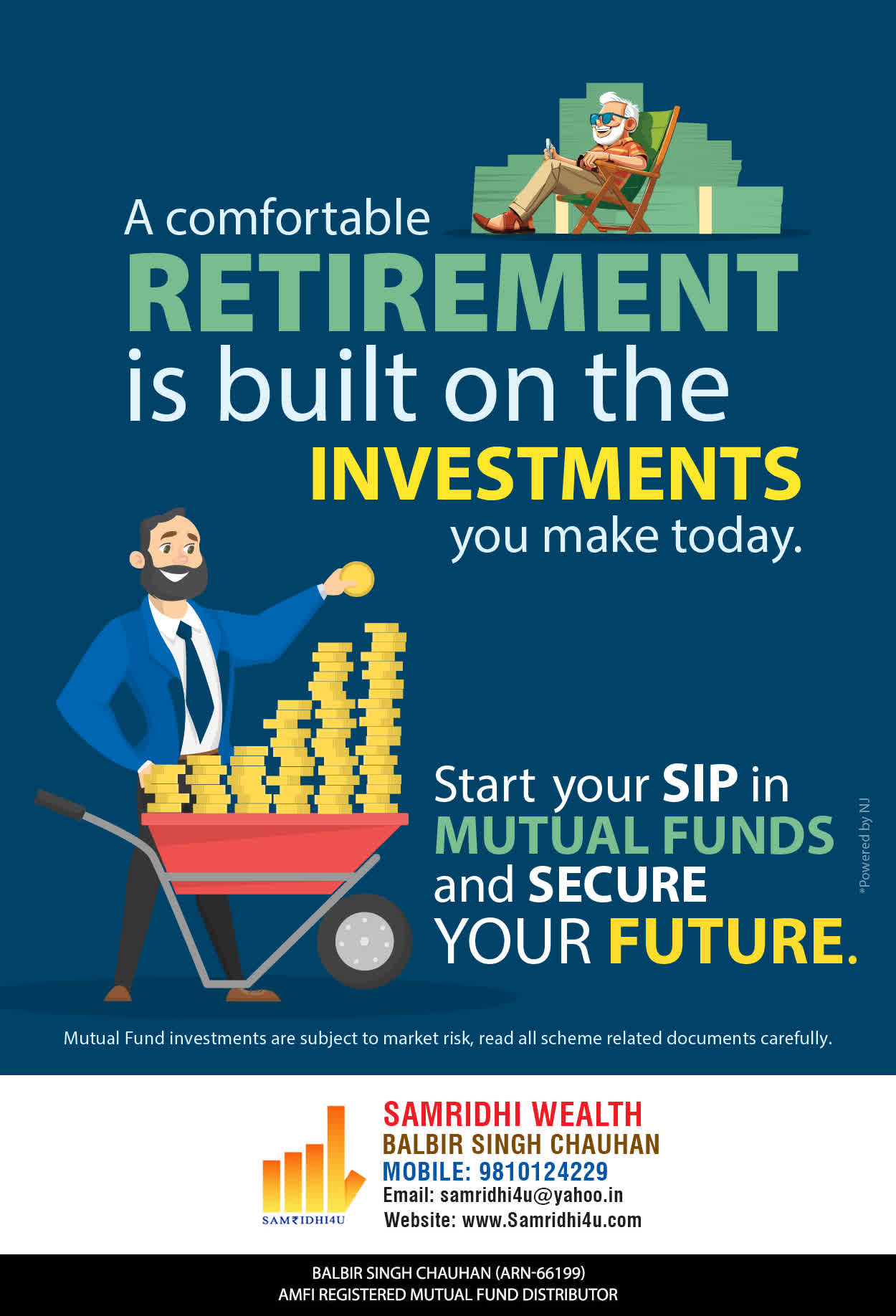 A comfortable
RETIREMENT
is built on the
INVESTMENTS
you make today.

Start your SIP in
MUTUAL FUNDS
and SECURE
YOUR FUTURE.

*Powered by NJ

Mutual Fund investments are subject to market risk, read all scheme related documents carefully.

SAM₹IDHI4U

SAMRIDHI WEALTH
BALBIR SINGH CHAUHAN
MOBILE: 9810124229
Email: samridhi4u@yahoo.in
Website: www.Samridhi4u.com

BALBIR SINGH CHAUHAN (ARN-66199)
AMFI REGISTERED MUTUAL FUND DISTRIBUTOR